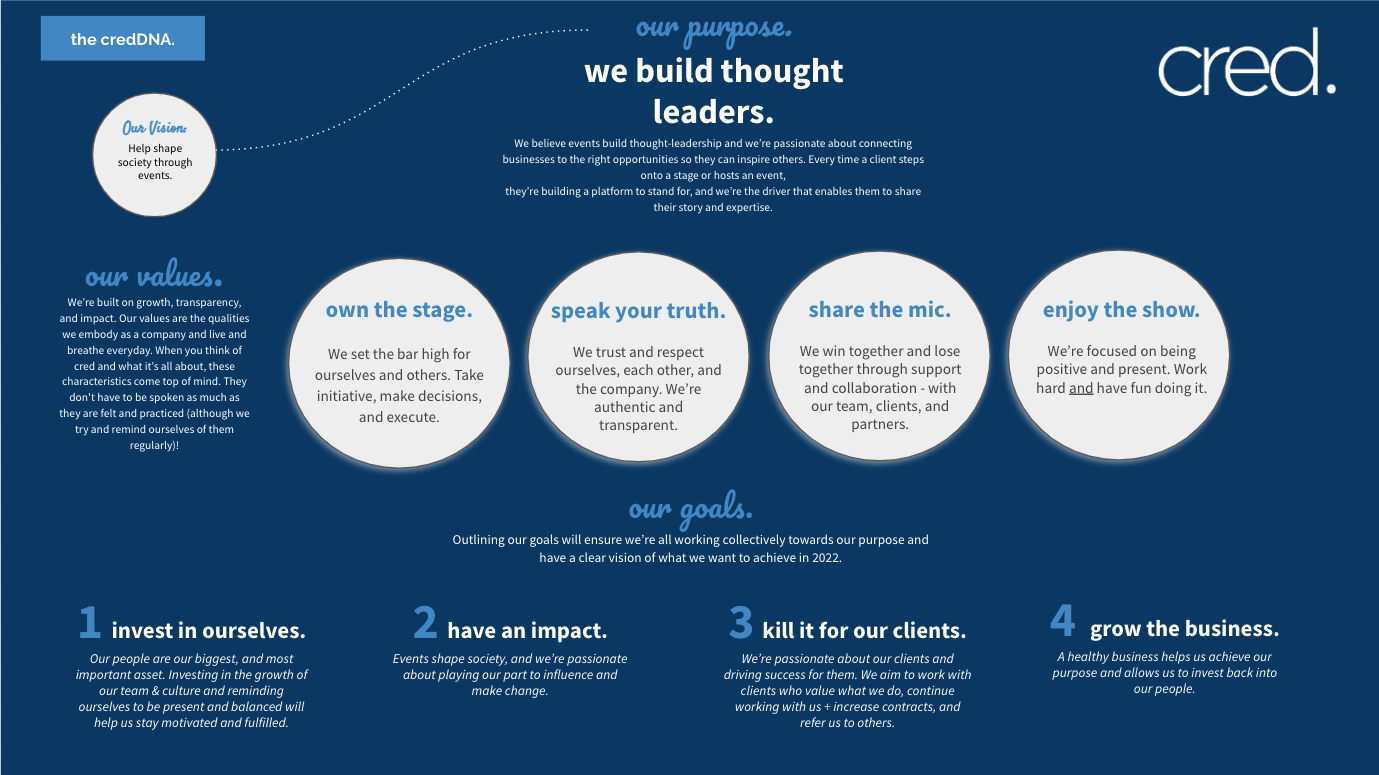 the credDNA.

our purpose.

we build thought leaders.

cred.

Our Vision:
Help shape society through events.

We believe events build thought-leadership and we're passionate about connecting businesses to the right opportunities so they can inspire others. Every time a client steps onto a stage or hosts an event,
they're building a platform to stand for, and we're the driver that enables them to share their story and expertise.

our values.

We're built on growth, transparency, and impact. Our values are the qualities we embody as a company and live and breathe everyday. When you think of cred and what it's all about, these characteristics come top of mind. They don't have to be spoken as much as they are felt and practiced (although we try and remind ourselves of them regularly)!

own the stage.

We set the bar high for ourselves and others. Take initiative, make decisions, and execute.

speak your truth.

We trust and respect ourselves, each other, and the company. We're authentic and transparent.

share the mic.

We win together and lose together through support and collaboration - with our team, clients, and partners.

enjoy the show.

We're focused on being positive and present. Work hard and have fun doing it.

our goals.

Outlining our goals will ensure we're all working collectively towards our purpose and have a clear vision of what we want to achieve in 2022.

1 invest in ourselves.

Our people are our biggest, and most important asset. Investing in the growth of our team & culture and reminding ourselves to be present and balanced will help us stay motivated and fulfilled.

2 have an impact.

Events shape society, and we're passionate about playing our part to influence and make change.

3 kill it for our clients.

We're passionate about our clients and driving success for them. We aim to work with clients who value what we do, continue working with us + increase contracts, and refer us to others.

4 grow the business.

A healthy business helps us achieve our purpose and allows us to invest back into our people.